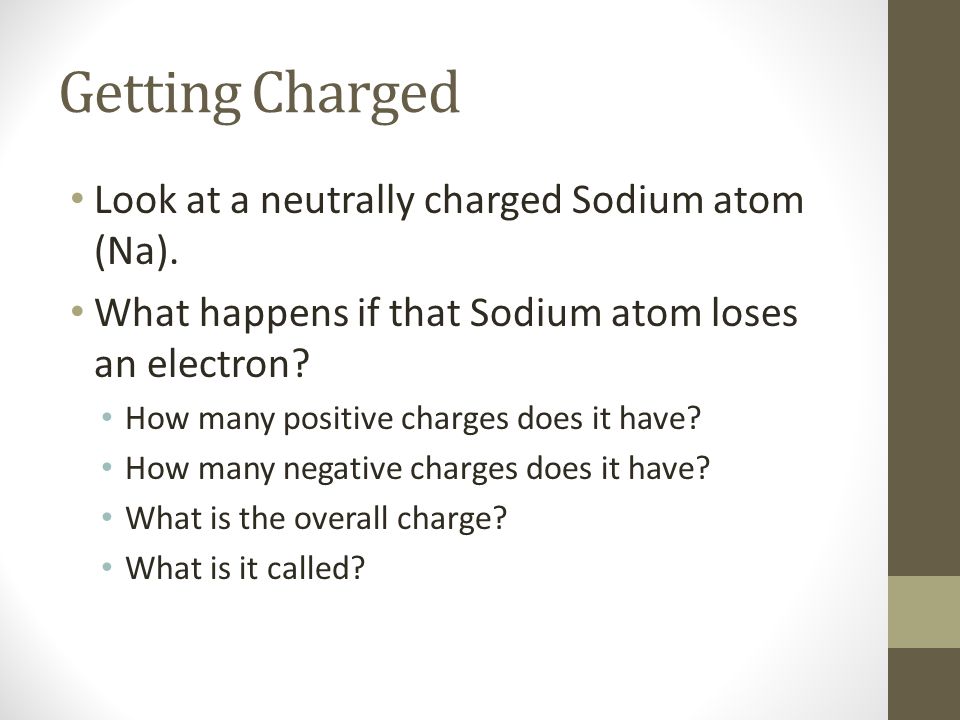 Getting Charged

• Look at a neutrally charged Sodium atom (Na).

• What happens if that Sodium atom loses an electron?

• How many positive charges does it have?

• How many negative charges does it have?

• What is the overall charge?

• What is it called?